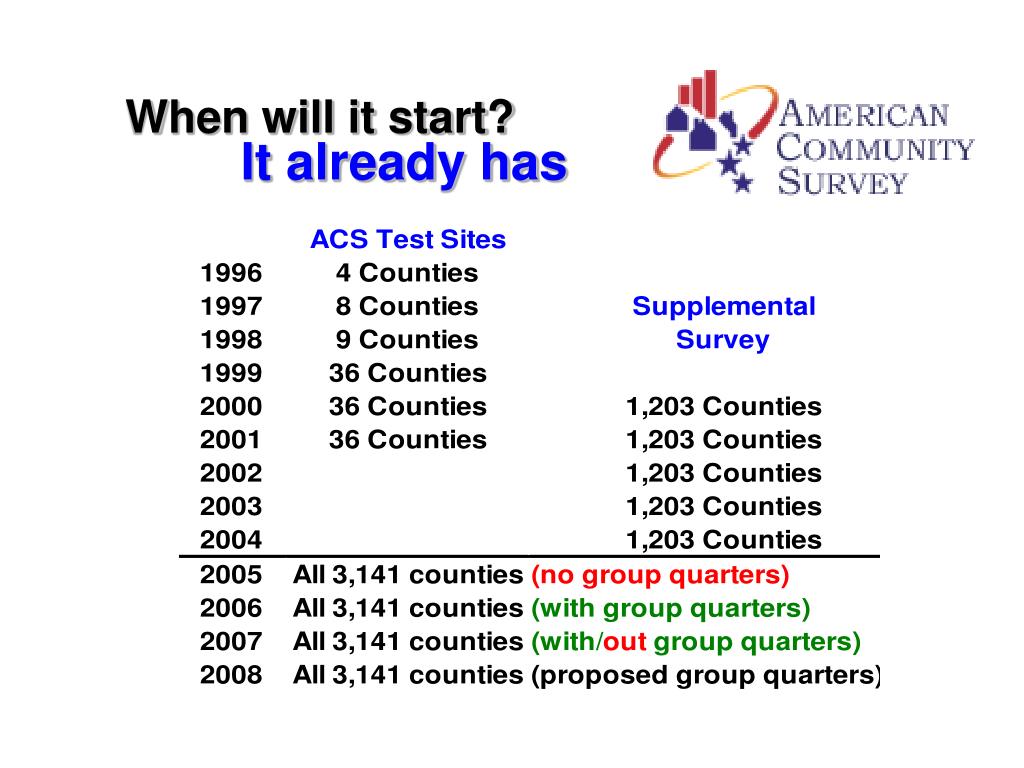 When will it start?
It already has

AMERICAN
COMMUNITY
SURVEY

| | ACS Test Sites | Supplemental Survey |
|---|---|---|
| 1996 | 4 Counties | |
| 1997 | 8 Counties | |
| 1998 | 9 Counties | |
| 1999 | 36 Counties | |
| 2000 | 36 Counties | 1,203 Counties |
| 2001 | 36 Counties | 1,203 Counties |
| 2002 | | 1,203 Counties |
| 2003 | | 1,203 Counties |
| 2004 | | 1,203 Counties |

2005 All 3,141 counties (no group quarters)
2006 All 3,141 counties (with group quarters)
2007 All 3,141 counties (with/out group quarters)
2008 All 3,141 counties (proposed group quarters)